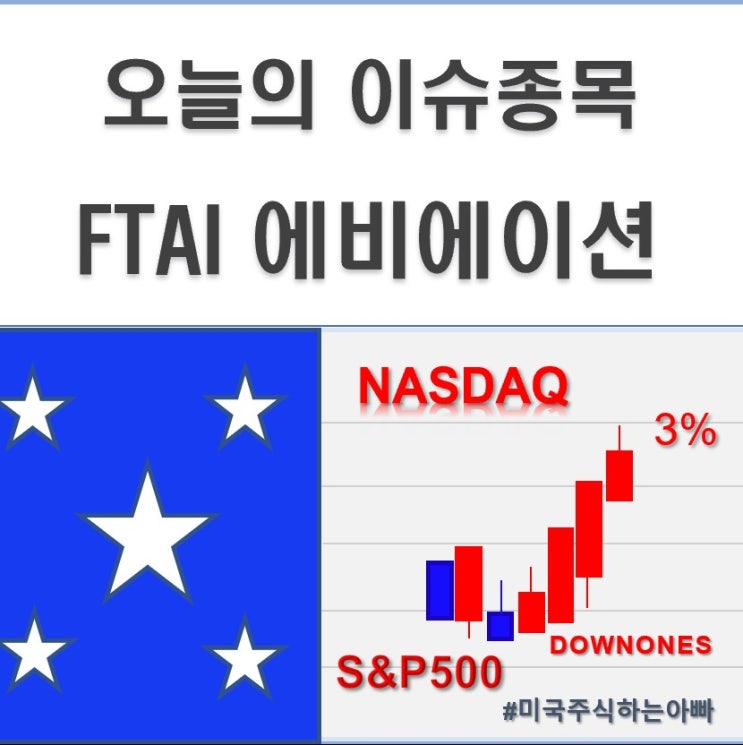 오늘의 이슈종목

FTAI 에비에이션

NASDAQ

3%

DOWNONES

S&P500

#미국주식하는아빠